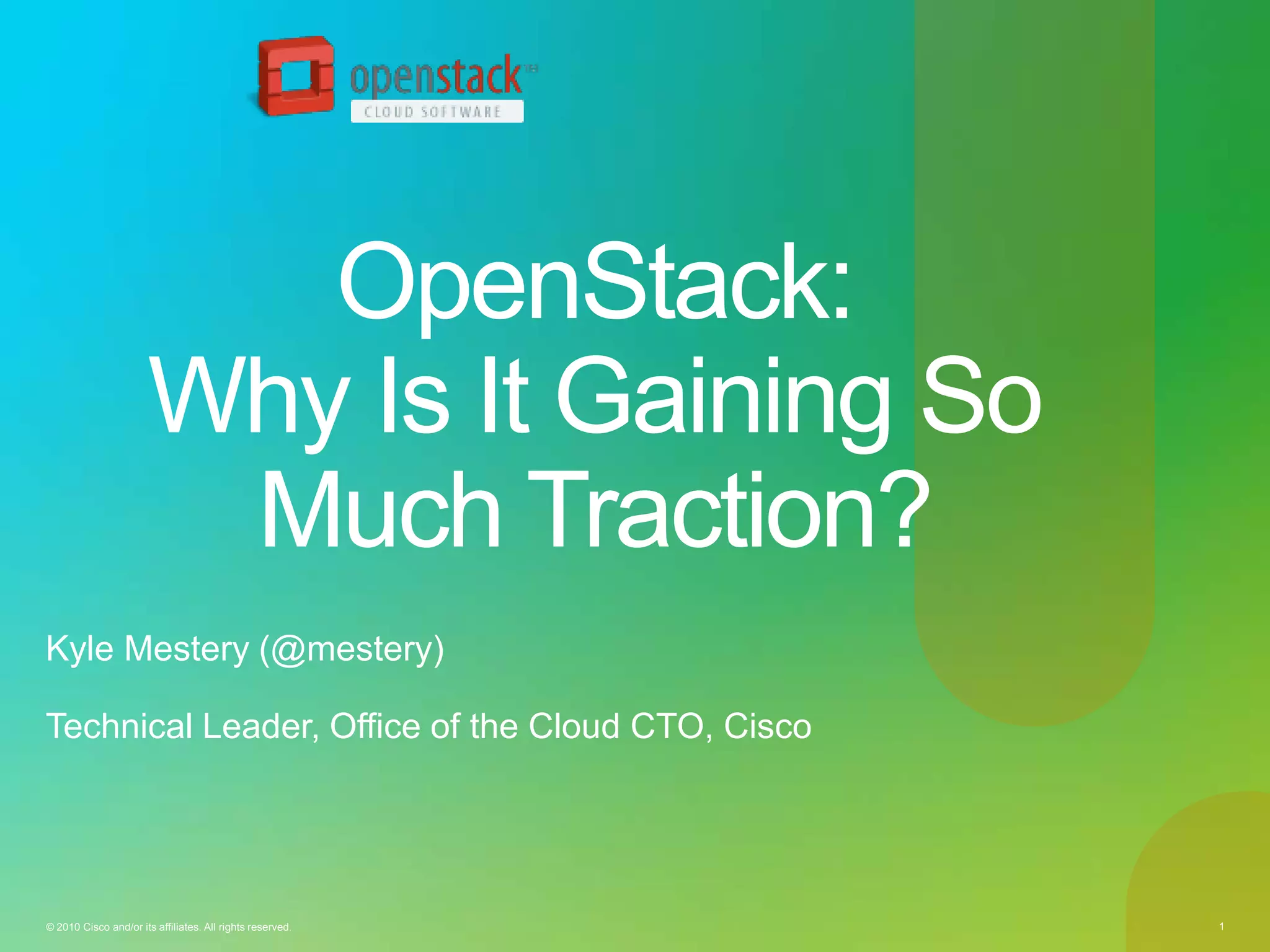 openstack™
CLOUD SOFTWARE

OpenStack:
Why Is It Gaining So Much Traction?

Kyle Mestery (@mestery)

Technical Leader, Office of the Cloud CTO, Cisco

© 2010 Cisco and/or its affiliates. All rights reserved.

1